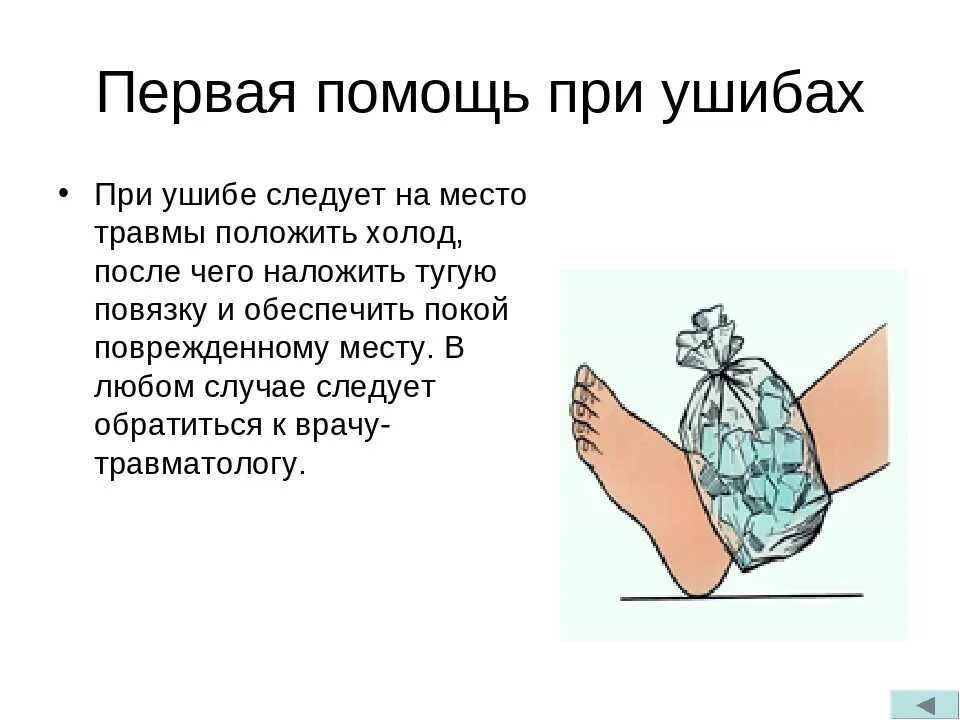 Первая помощь при ушибах

• При ушибе следует на место травмы положить холод, после чего наложить тугую повязку и обеспечить покой поврежденному месту. В любом случае следует обратиться к врачу-травматологу.